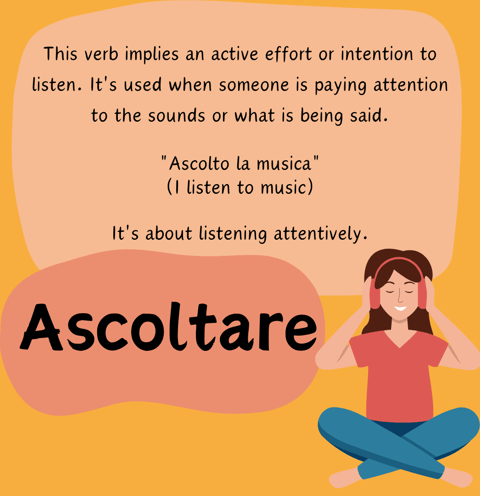 This verb implies an active effort or intention to listen. It's used when someone is paying attention to the sounds or what is being said.

"Ascolto la musica"
(I listen to music)

It's about listening attentively.

Ascoltare